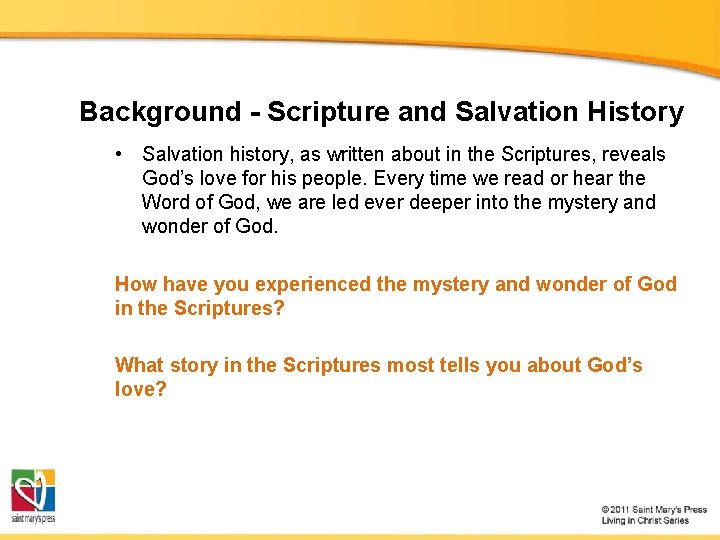 Background - Scripture and Salvation History

• Salvation history, as written about in the Scriptures, reveals God's love for his people. Every time we read or hear the Word of God, we are led ever deeper into the mystery and wonder of God.

How have you experienced the mystery and wonder of God in the Scriptures?

What story in the Scriptures most tells you about God's love?

saint mary's press

© 2011 Saint Mary's Press
Living in Christ Series